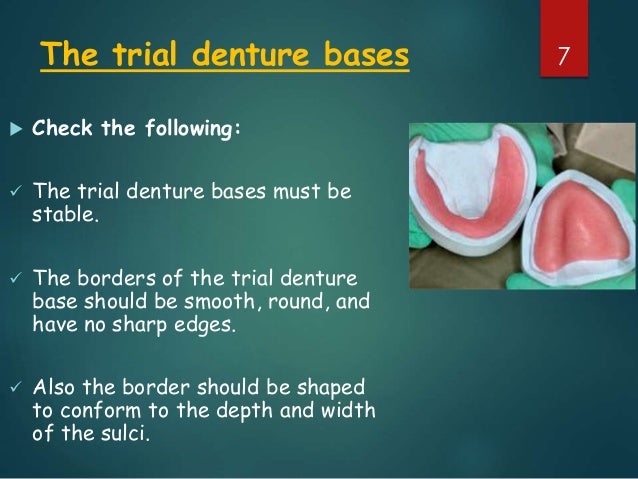 The trial denture bases

7

▶ Check the following:

✓ The trial denture bases must be stable.

✓ The borders of the trial denture base should be smooth, round, and have no sharp edges.

✓ Also the border should be shaped to conform to the depth and width of the sulci.